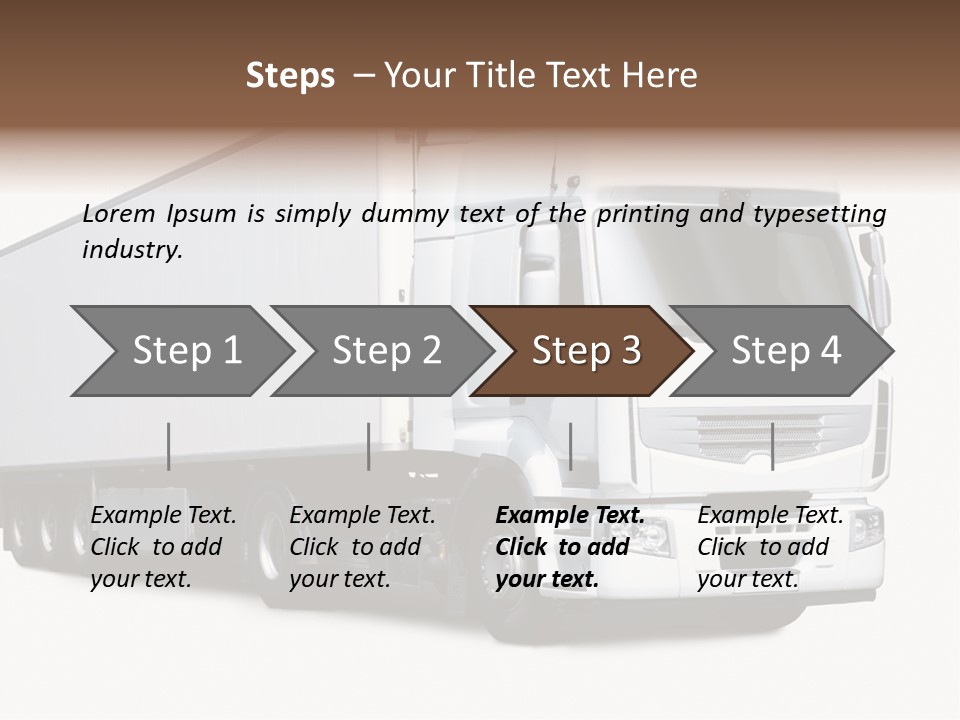 Steps – Your Title Text Here

Lorem Ipsum is simply dummy text of the printing and typesetting industry.

Step 1

Step 2

Step 3

Step 4

Example Text. Click to add your text.

Example Text. Click to add your text.

Example Text. Click to add your text.

Example Text. Click to add your text.